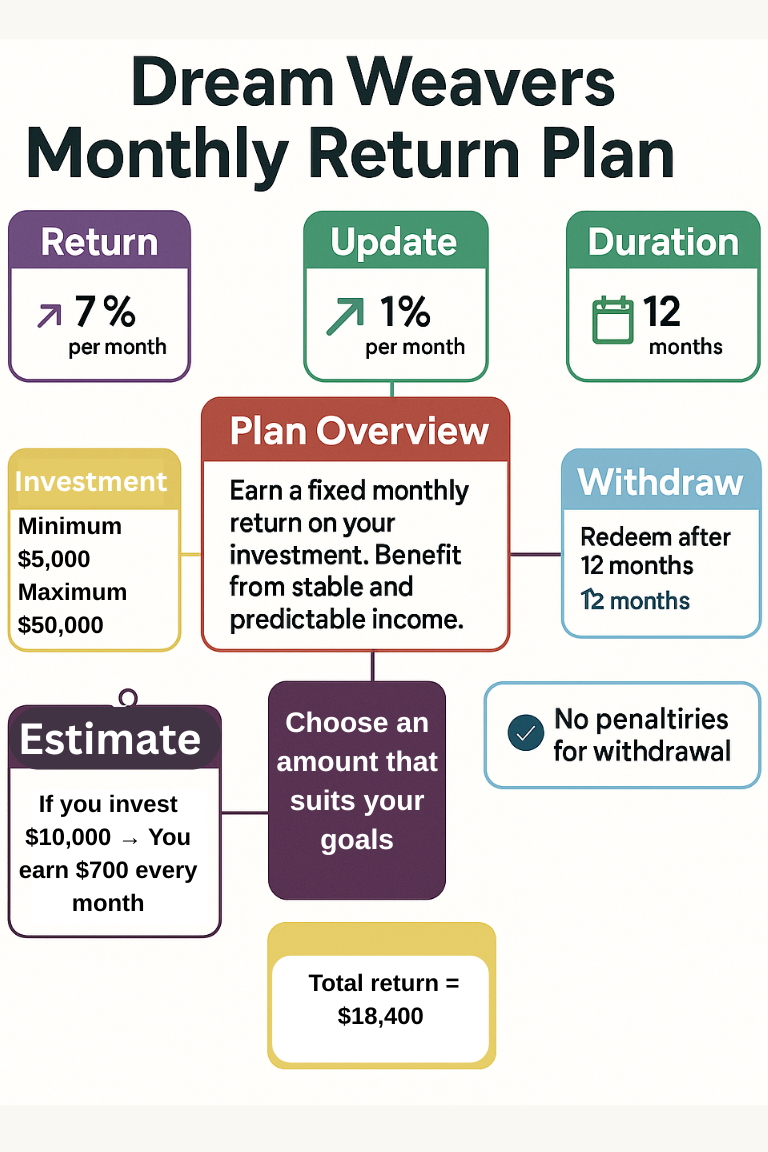 Dream Weavers Monthly Return Plan

Return
7 %
per month

Update
1%
per month

Duration
12
months

Plan Overview
Earn a fixed monthly return on your investment. Benefit from stable and predictable income.

Investment
Minimum
$5,000
Maximum
$50,000

Withdraw
Redeem after 12 months
12 months

Estimate
If you invest $10,000 → You earn $700 every month

Choose an amount that suits your goals

No penaltiries for withdrawal

Total return = $18,400